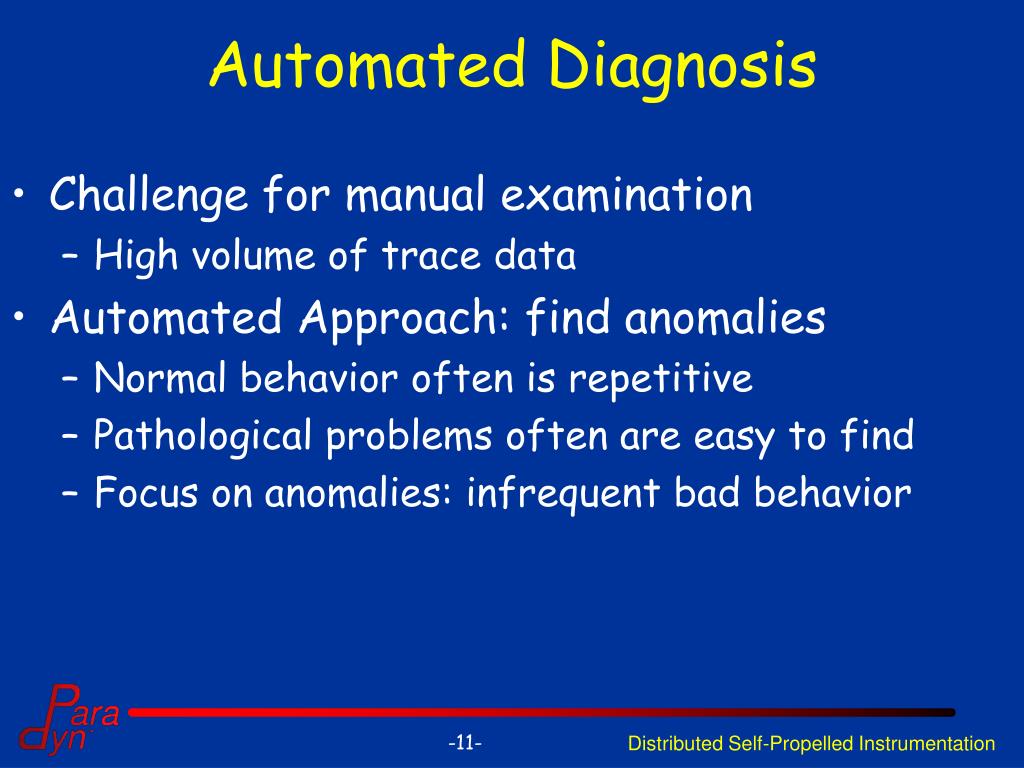 Automated Diagnosis

• Challenge for manual examination
– High volume of trace data
• Automated Approach: find anomalies
– Normal behavior often is repetitive
– Pathological problems often are easy to find
– Focus on anomalies: infrequent bad behavior

Para dyn

-11-

Distributed Self-Propelled Instrumentation